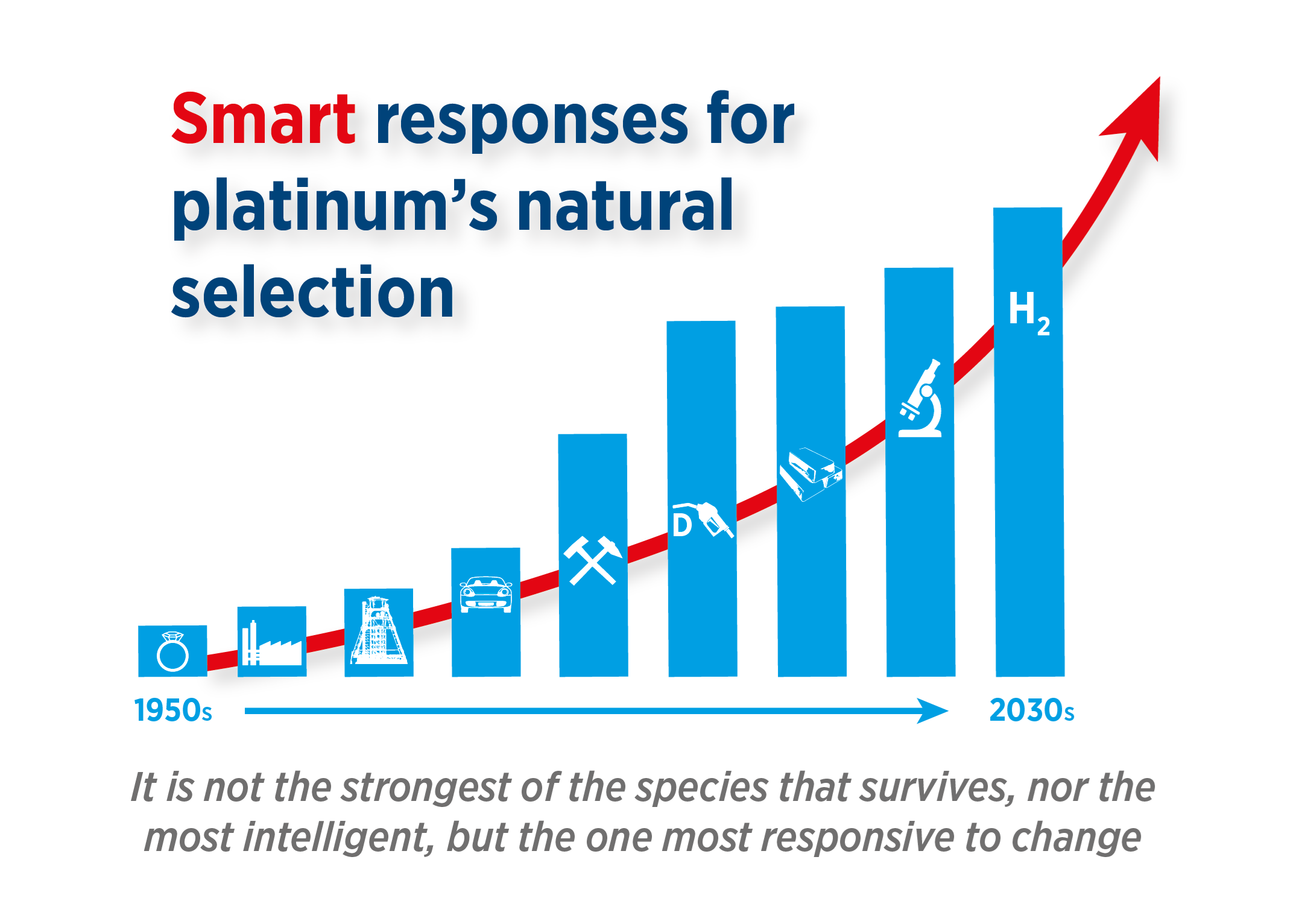 Smart responses for platinum's natural selection

D

$H_2$

1950s

2030s

It is not the strongest of the species that survives, nor the most intelligent, but the one most responsive to change